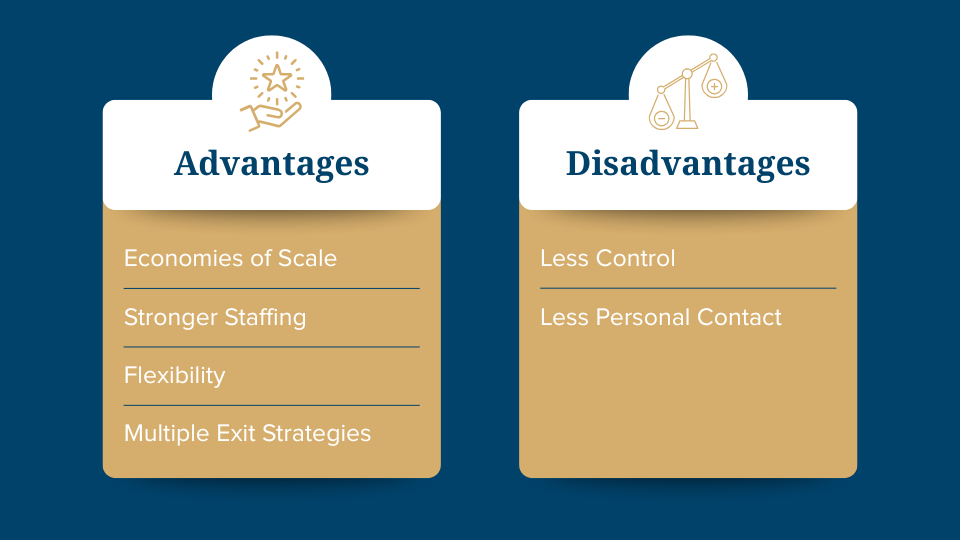 Advantages

Economies of Scale

Stronger Staffing

Flexibility

Multiple Exit Strategies

Disadvantages

Less Control

Less Personal Contact